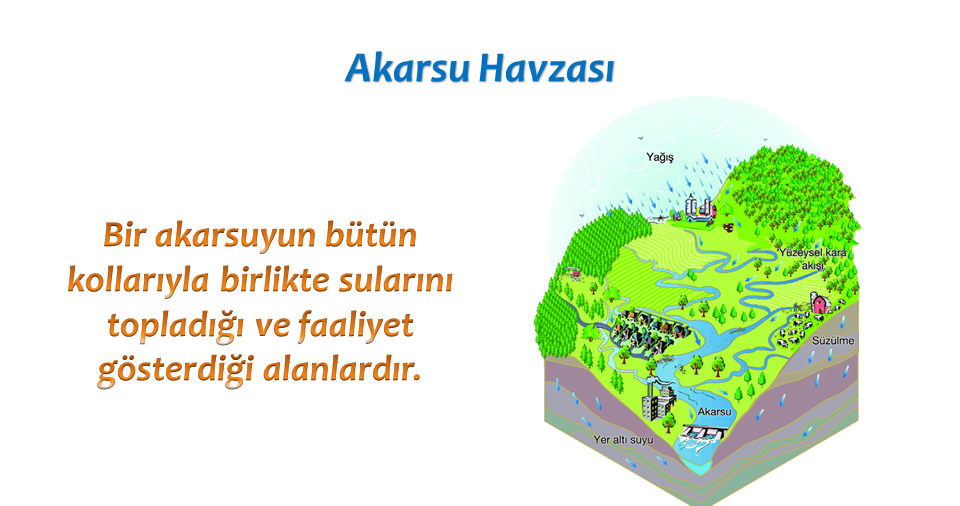 Akarsu Havzası

Bir akarsuyun bütün kollarıyla birlikte sularını topladığı ve faaliyet gösterdiği alanlardır.

Yağış

Yüzeysel kara akışı

Süzülme

Akarsu

Yer altı suyu